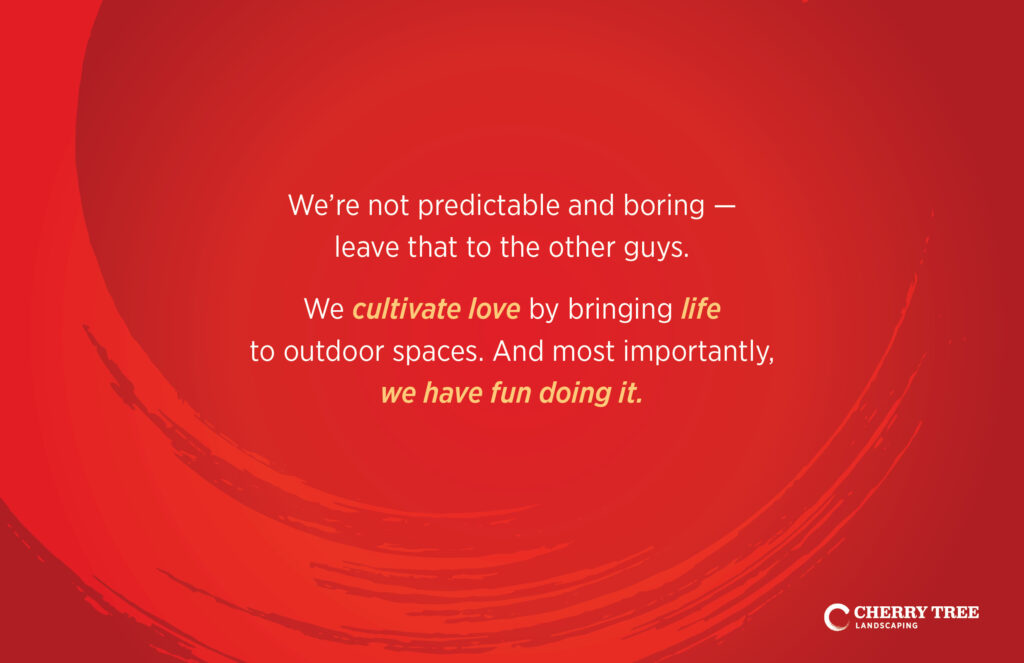 We're not predictable and boring — leave that to the other guys.

We cultivate love by bringing life to outdoor spaces. And most importantly, we have fun doing it.

CHERRY TREE
LANDSCAPING